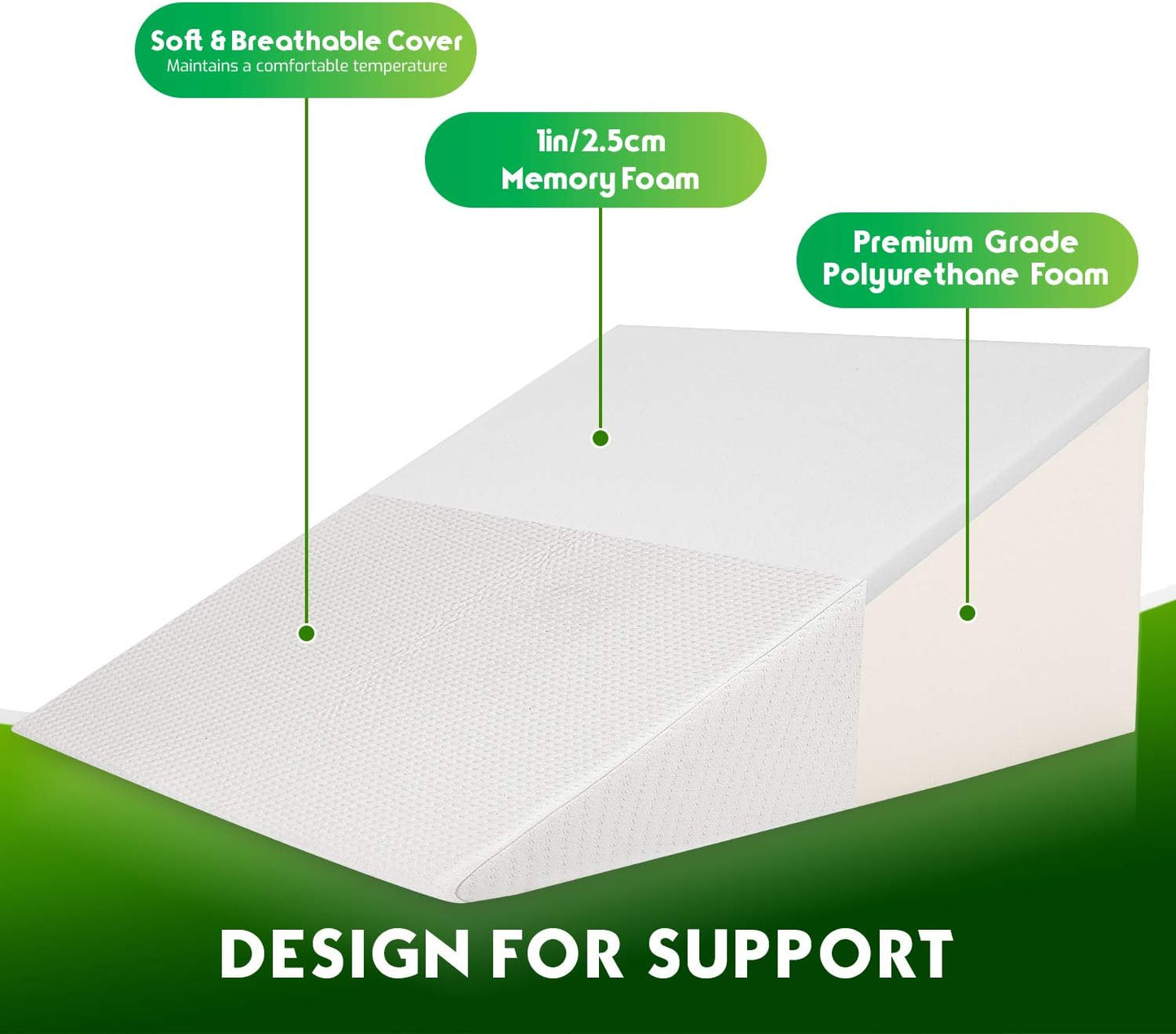 Soft & Breathable Cover
Maintains a comfortable temperature

1in/2.5cm
Memory Foam

Premium Grade
Polyurethane Foam

DESIGN FOR SUPPORT